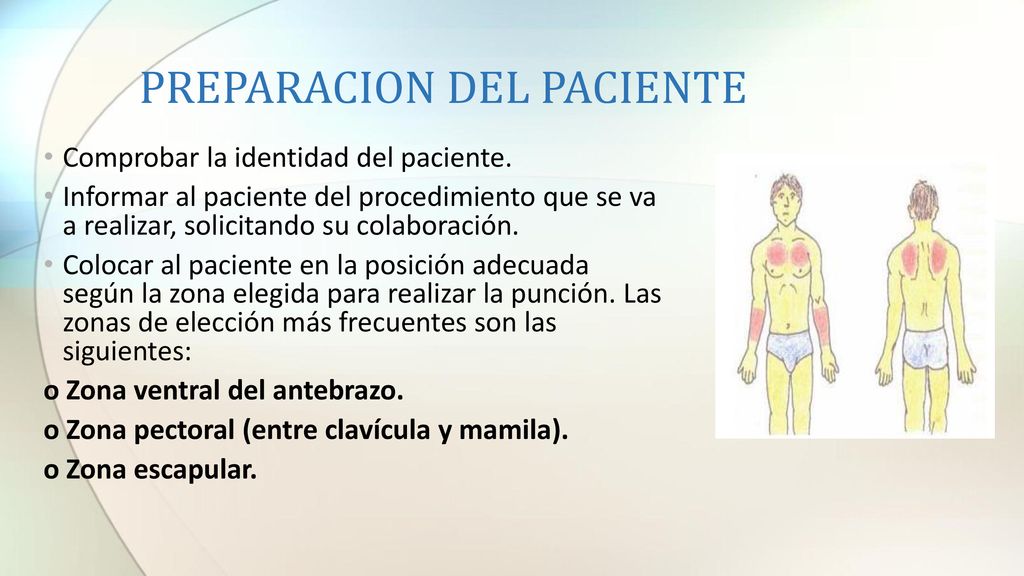 PREPARACION DEL PACIENTE

• Comprobar la identidad del paciente.

• Informar al paciente del procedimiento que se va a realizar, solicitando su colaboración.

• Colocar al paciente en la posición adecuada según la zona elegida para realizar la punción. Las zonas de elección más frecuentes son las siguientes:

o Zona ventral del antebrazo.

o Zona pectoral (entre clavícula y mamila).

o Zona escapular.